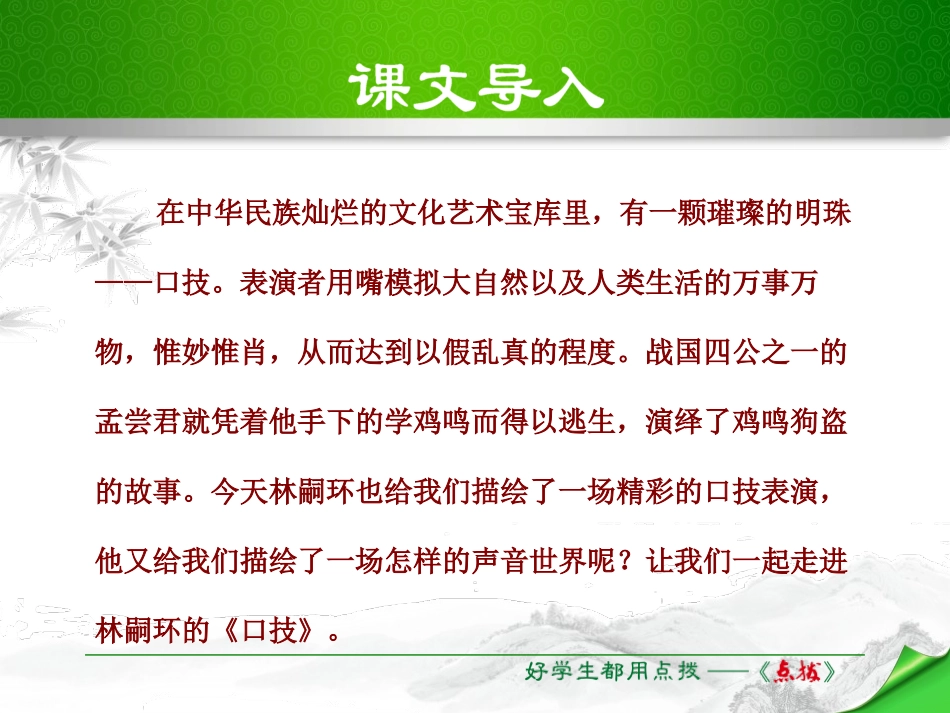 课文导入

在中华民族灿烂的文化艺术宝库里，有一颗璀璨的明珠——口技。表演者用嘴模拟大自然以及人类生活的万事万物，惟妙惟肖，从而达到以假乱真的程度。战国四公之一的孟尝君就凭着他手下的学鸡鸣而得以逃生，演绎了鸡鸣狗盗的故事。今天林嗣环也给我们描绘了一场精彩的口技表演，他又给我们描绘了一场怎样的声音世界呢？让我们一起走进林嗣环的《口技》。

好学生都用点拨——《点拨》